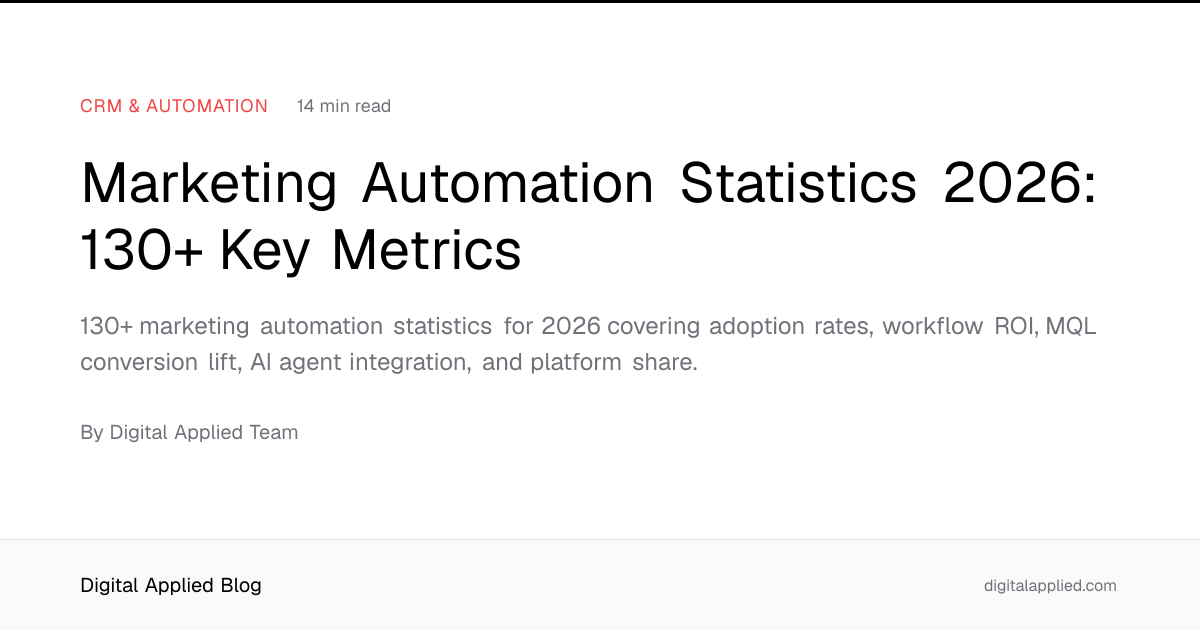 CRM & AUTOMATION 14 min read

Marketing Automation Statistics 2026: 130+ Key Metrics

130+ marketing automation statistics for 2026 covering adoption rates, workflow ROI, MQL conversion lift, AI agent integration, and platform share.

By Digital Applied Team

Digital Applied Blog

digitalapplied.com